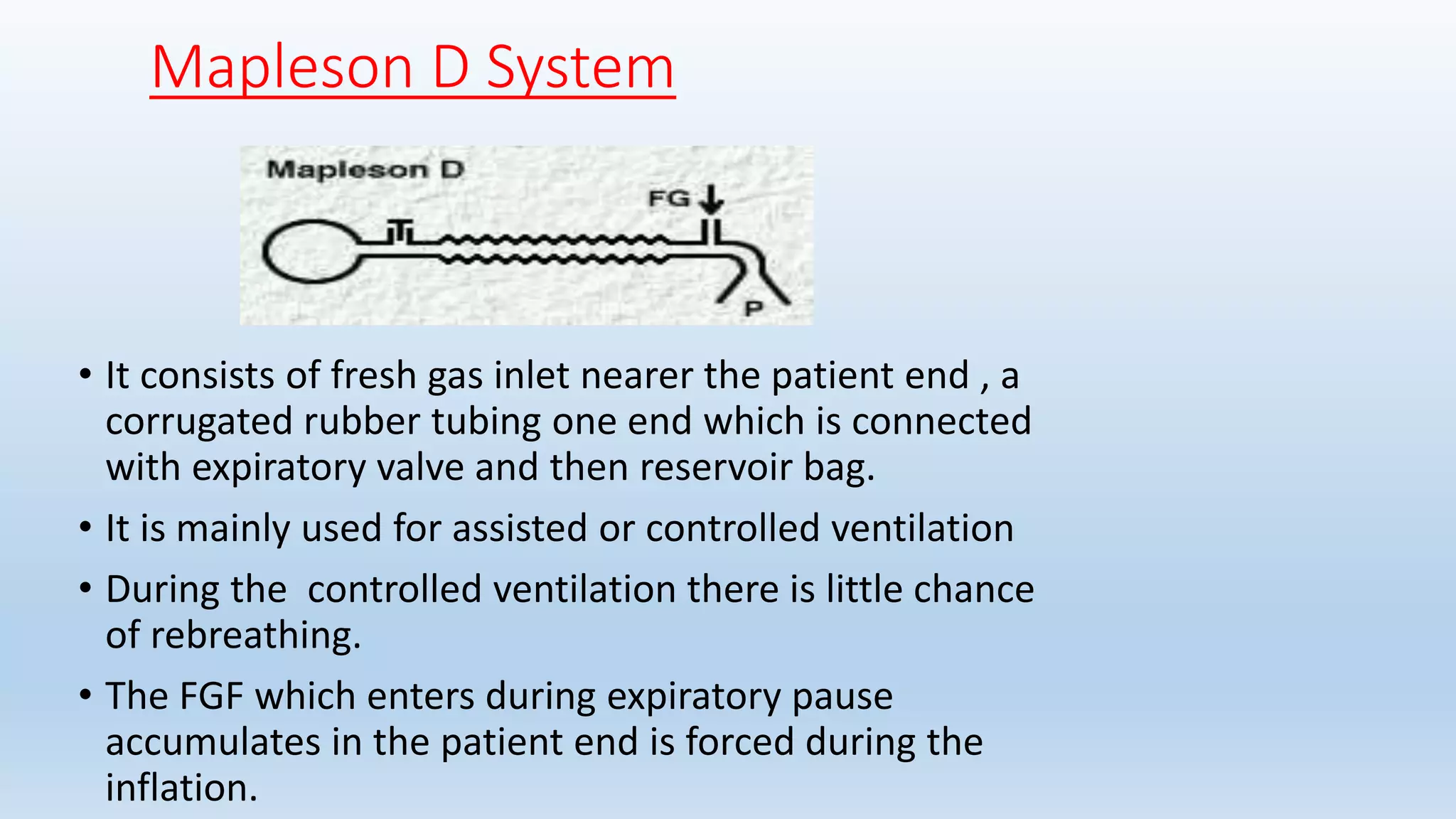 Mapleson D System

Mapleson D

FG

P

• It consists of fresh gas inlet nearer the patient end , a corrugated rubber tubing one end which is connected with expiratory valve and then reservoir bag.

• It is mainly used for assisted or controlled ventilation

• During the  controlled ventilation there is little chance of rebreathing.

• The FGF which enters during expiratory pause accumulates in the patient end is forced during the inflation.